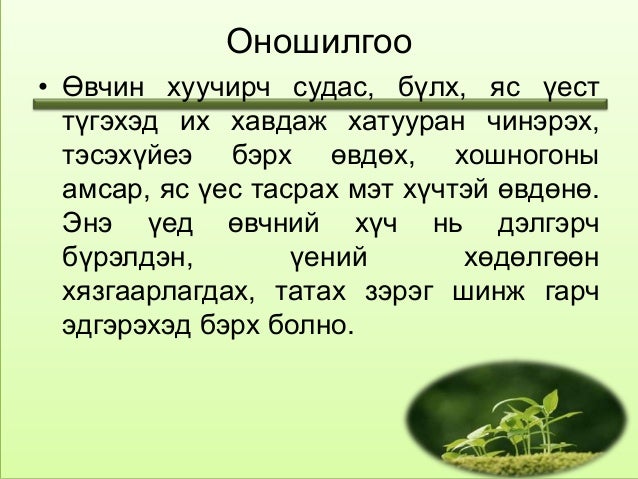 Оношилгоо

• Өвчин хуучирч судас, булх, яс үест түгэхэд их хавдаж хатууран чинэрэх, тэсэхүйеэ бэрх өвдөх, хошногоны амсар, яс үес тасрах мэт хүчтэй өвдөнө. Энэ үед өвчний хүч нь дэлгэрч бүрэлдэн, үений хөдөлгөөн хязгаарлагдах, татах зэрэг шинж гарч эдгэрэхэд бэрх болно.